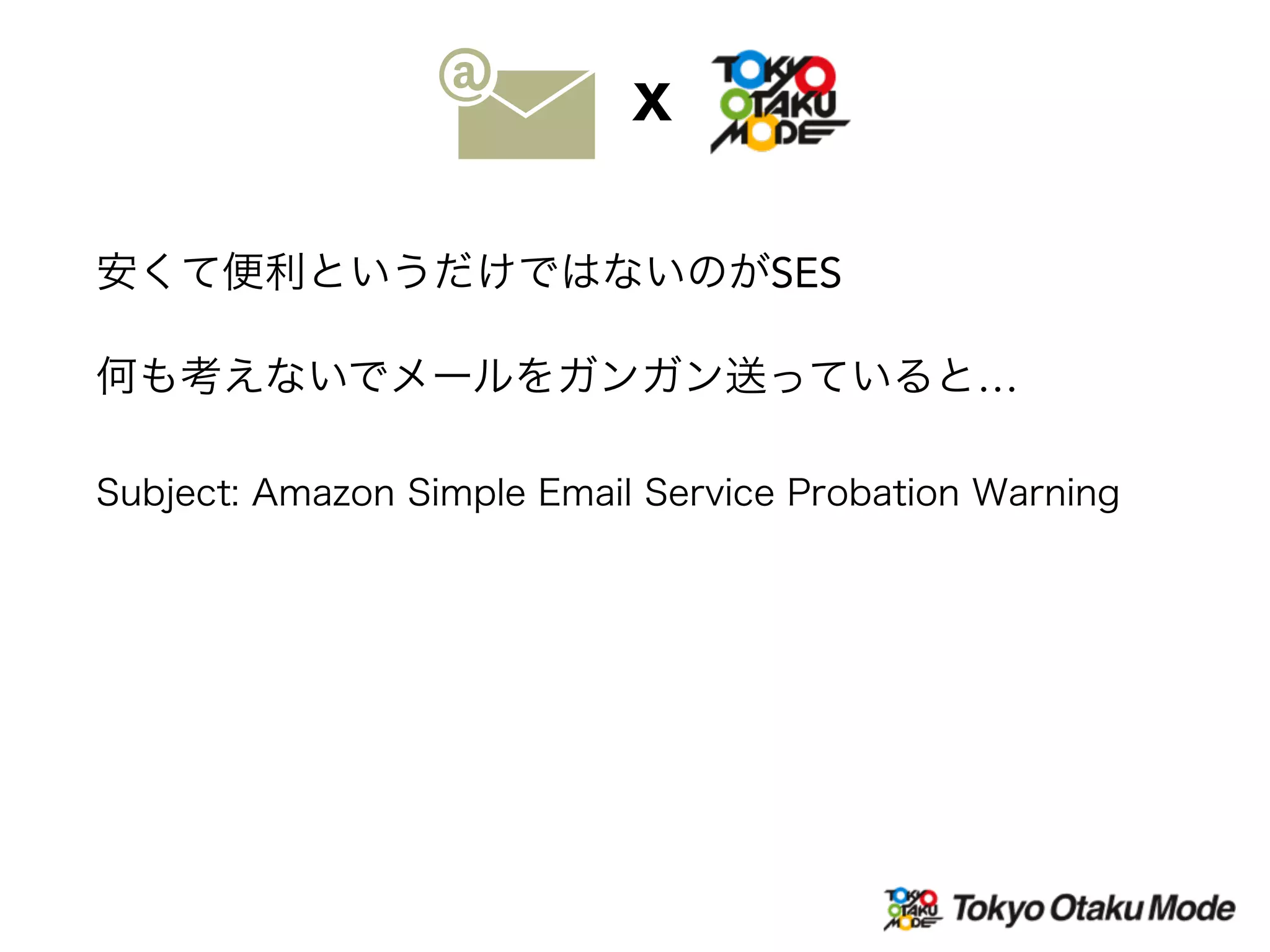 @ x TOKYO OTAKU MODE

安くて便利というだけではないのがSES

何も考えないでメールをガンガン送っていると...

Subject: Amazon Simple Email Service Probation Warning

TOKYO OTAKU MODE Tokyo Otaku Mode